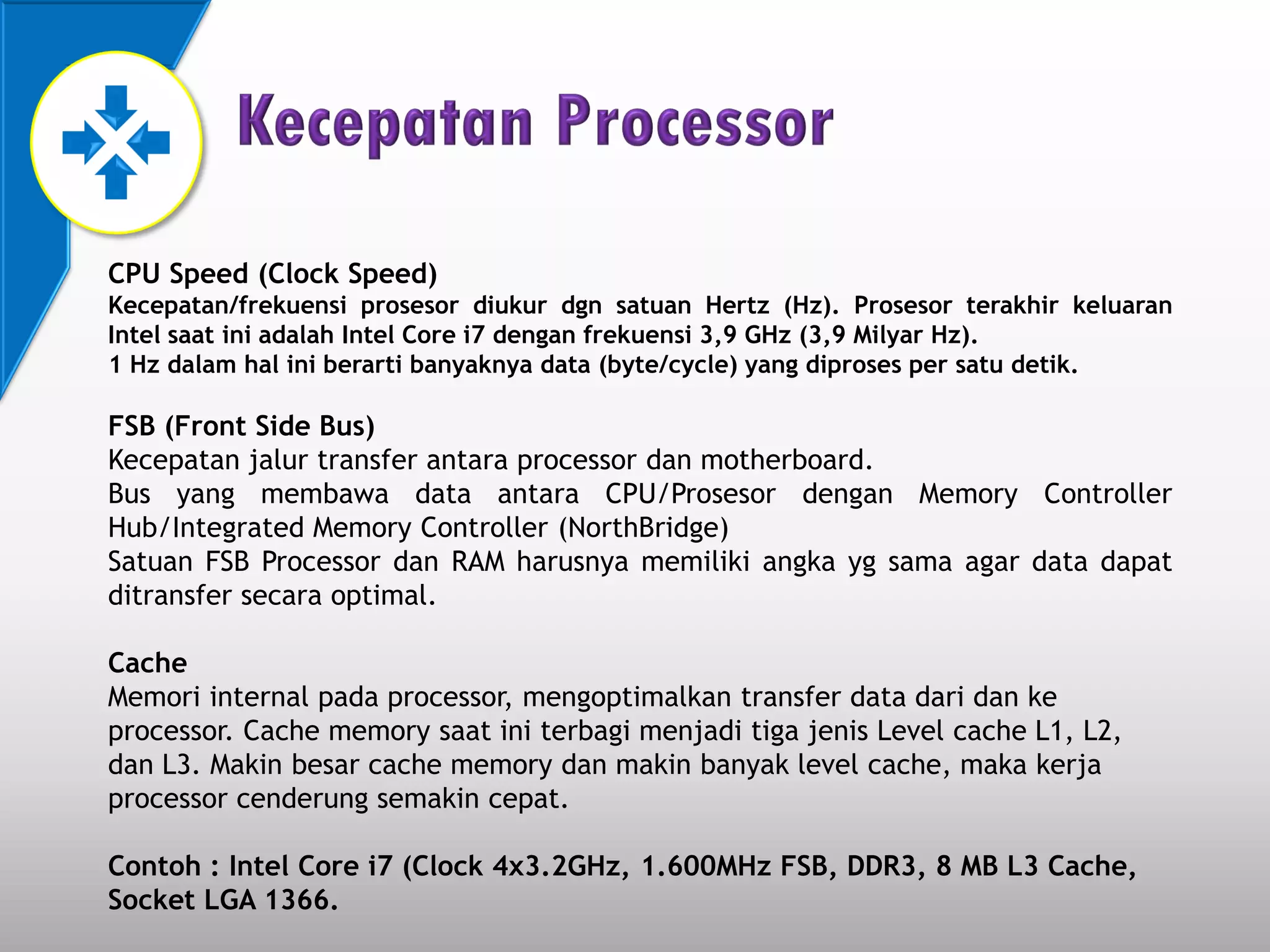 Kecepatan Processor

CPU Speed (Clock Speed)
Kecepatan/frekuensi prosesor diukur dgn satuan Hertz (Hz). Prosesor terakhir keluaran Intel saat ini adalah Intel Core i7 dengan frekuensi 3,9 GHz (3,9 Milyar Hz).
1 Hz dalam hal ini berarti banyaknya data (byte/cycle) yang diproses per satu detik.

FSB (Front Side Bus)
Kecepatan jalur transfer antara processor dan motherboard.
Bus yang membawa data antara CPU/Prosesor dengan Memory Controller Hub/Integrated Memory Controller (NorthBridge)
Satuan FSB Processor dan RAM harusnya memiliki angka yg sama agar data dapat ditransfer secara optimal.

Cache
Memori internal pada processor, mengoptimalkan transfer data dari dan ke processor. Cache memory saat ini terbagi menjadi tiga jenis Level cache L1, L2, dan L3. Makin besar cache memory dan makin banyak level cache, maka kerja processor cenderung semakin cepat.

Contoh : Intel Core i7 (Clock 4x3.2GHz, 1.600MHz FSB, DDR3, 8 MB L3 Cache, Socket LGA 1366.